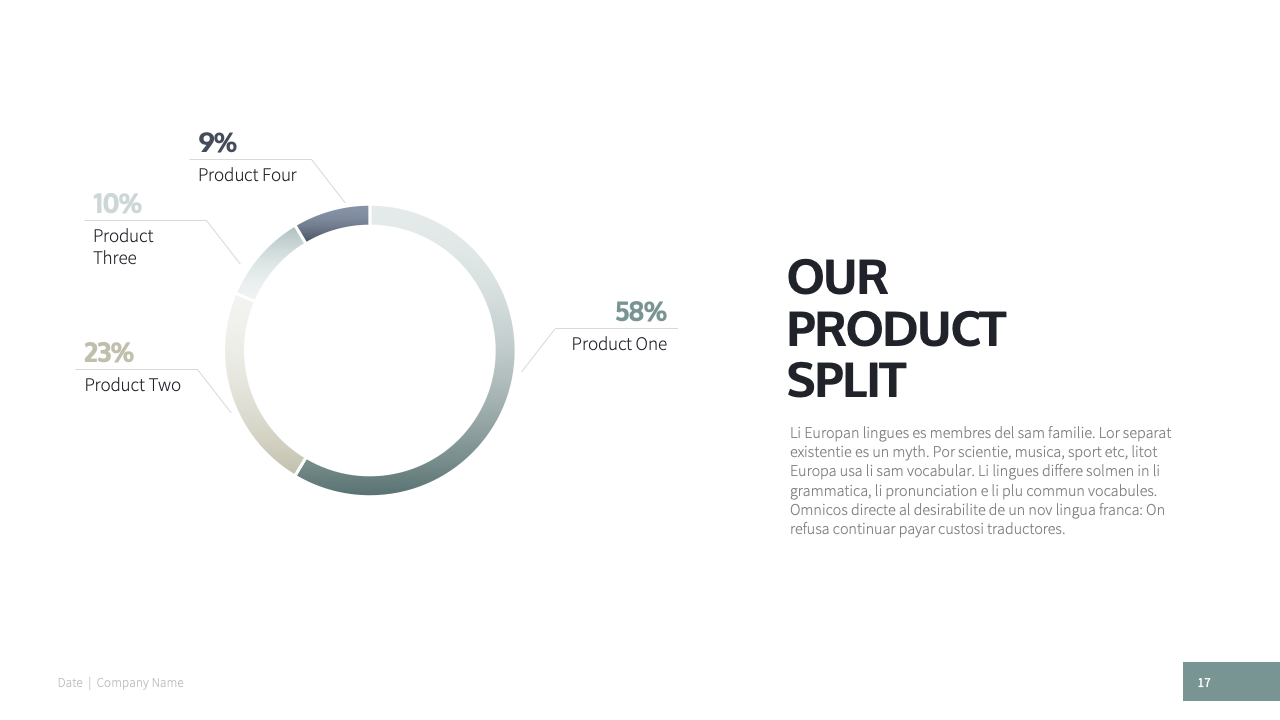 9%
Product Four

10%
Product Three

23%
Product Two

58%
Product One

OUR PRODUCT SPLIT

Li Europan lingues es membres del sam familie. Lor separat existentie es un myth. Por scientie, musica, sport etc, litot Europa usa li sam vocabular. Li lingues differe solmen in li grammatica, li pronunciation e li plu commun vocabules. Omnicos directe al desirabilite de un nov lingua franca: On refusa continuar payar custosi traductores.

Date | Company Name

17